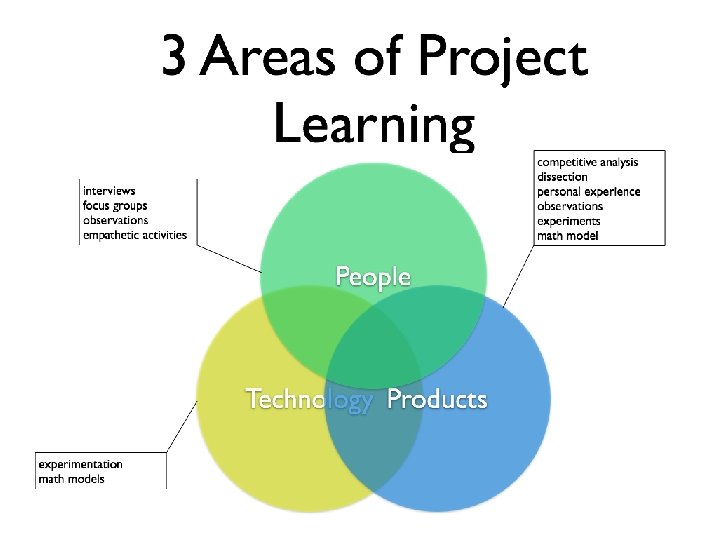 3 Areas of Project Learning

interviews
focus groups
observations
empathetic activities

competitive analysis
dissection
personal experience
observations
experiments
math model

People

Technology

Products

experimentation
math models